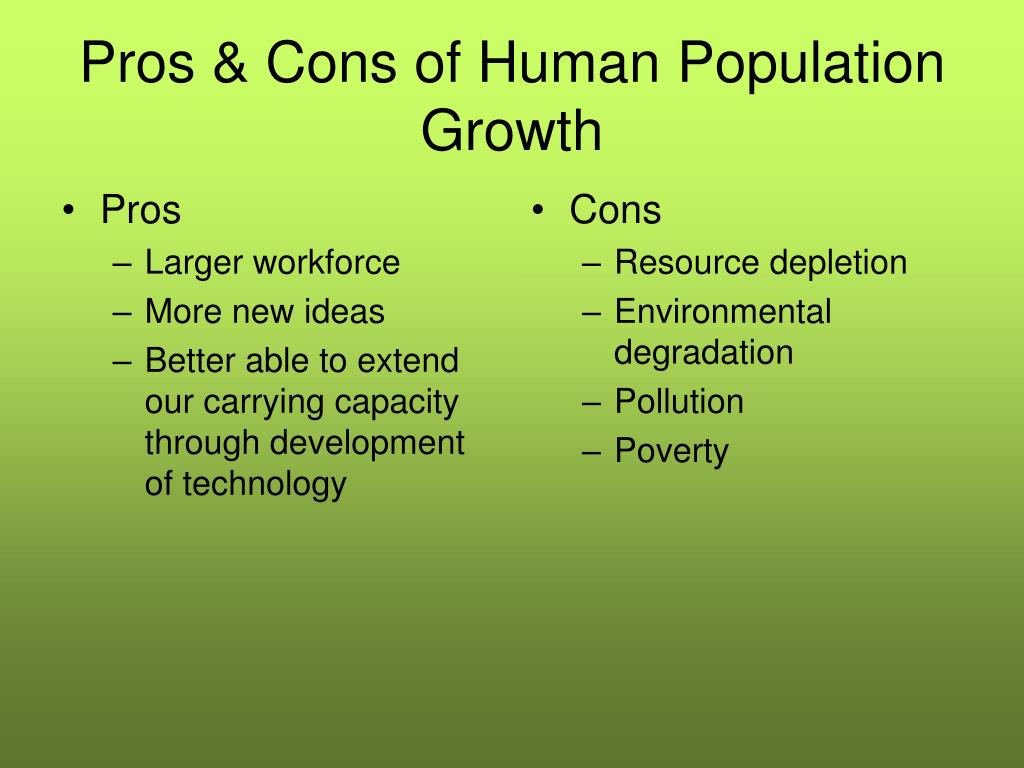 Pros & Cons of Human Population Growth

• Pros
– Larger workforce
– More new ideas
– Better able to extend our carrying capacity through development of technology

• Cons
– Resource depletion
– Environmental degradation
– Pollution
– Poverty